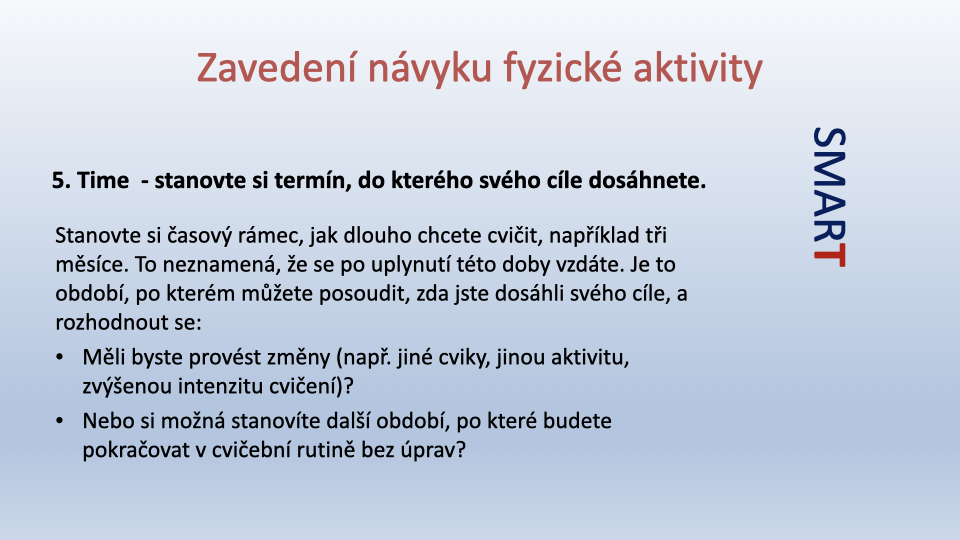 Zavedení návyku fyzické aktivity

SMART

5. Time - stanovte si termín, do kterého svého cíle dosáhnete.

Stanovte si časový rámec, jak dlouho chcete cvičit, například tři měsíce. To neznamená, že se po uplynutí této doby vzdáte. Je to období, po kterém můžete posoudit, zda jste dosáhli svého cíle, a rozhodnout se:

• Měli byste provést změny (např. jiné cviky, jinou aktivitu, zvýšenou intenzitu cvičení)?
• Nebo si možná stanovíte další období, po které budete pokračovat v cvičební rutině bez úprav?